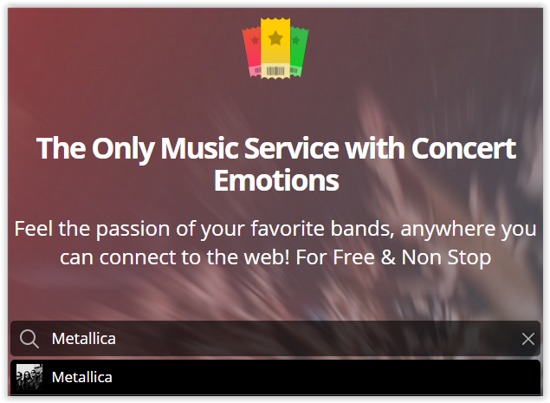 The Only Music Service with Concert Emotions

Feel the passion of your favorite bands, anywhere you can connect to the web! For Free & Non Stop

Metallica

Metallica